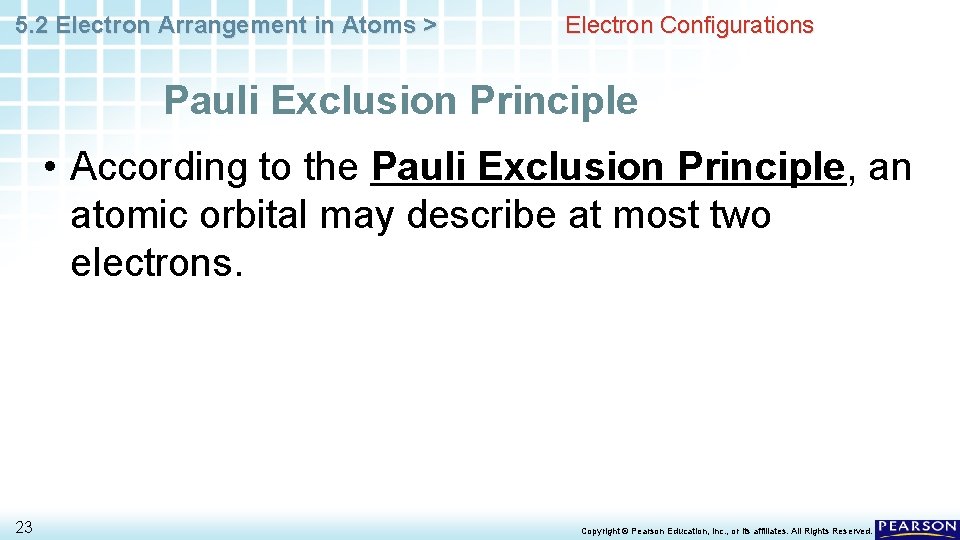 5.2 Electron Arrangement in Atoms >

Electron Configurations

Pauli Exclusion Principle

• According to the Pauli Exclusion Principle, an atomic orbital may describe at most two electrons.

23

Copyright © Pearson Education, Inc., or its affiliates. All Rights Reserved.

PEARSON